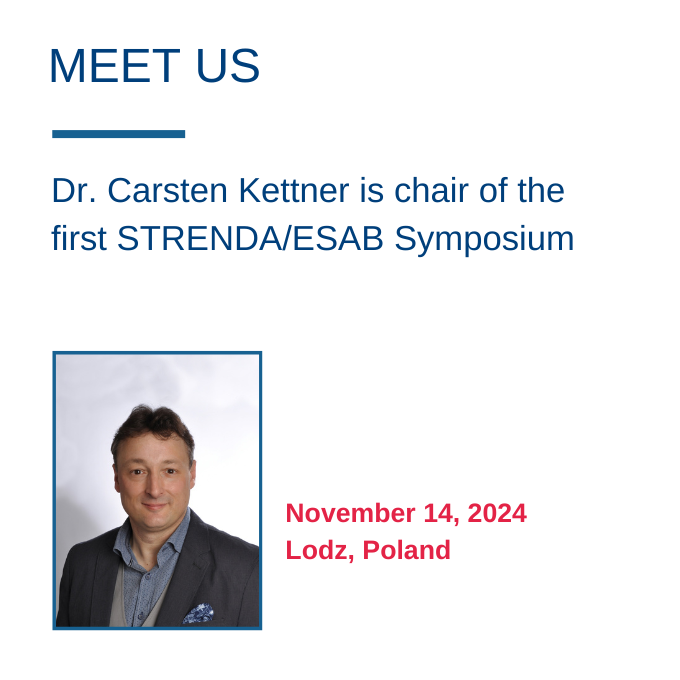 MEET US

Dr. Carsten Kettner is chair of the first STRENDA/ESAB Symposium

November 14, 2024
Lodz, Poland